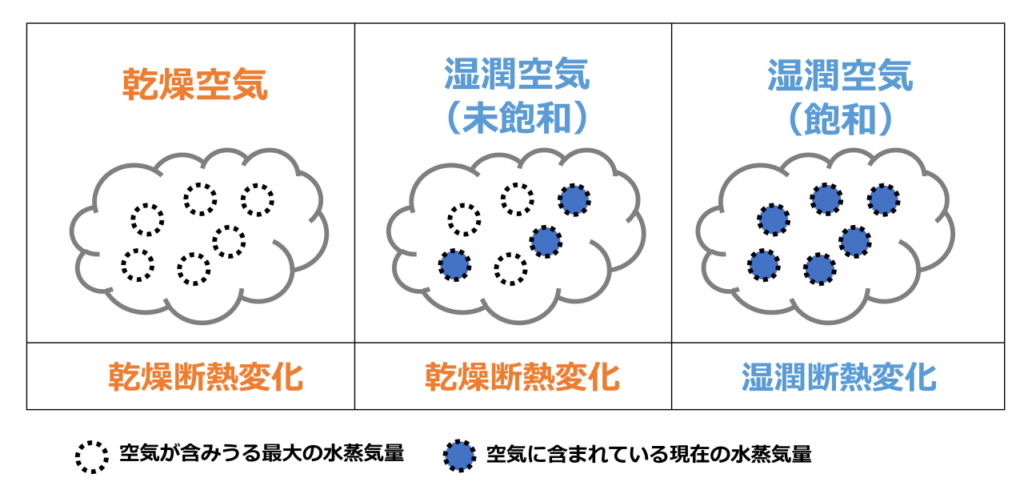 | 乾燥空気 | 湿潤空気（未飽和） | 湿潤空気（飽和） |
|---|---|---|
| 乾燥断熱変化 | 乾燥断熱変化 | 湿潤断熱変化 |

空気が含みうる最大の水蒸気量

空気に含まれている現在の水蒸気量